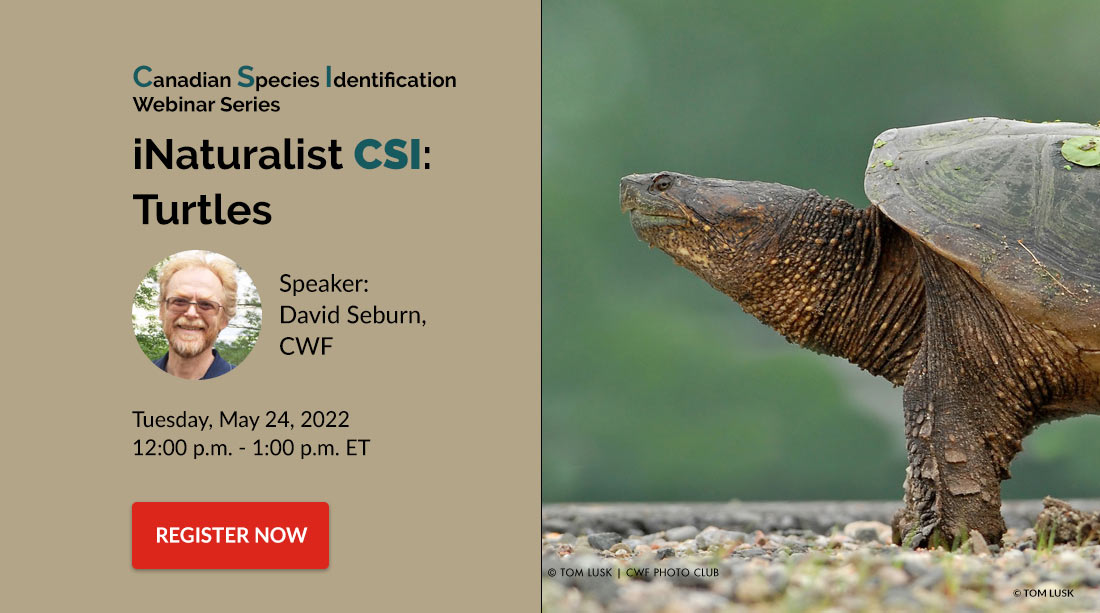 Canadian Species Identification Webinar Series

iNaturalist CSI: Turtles

Speaker: David Seburn, CWF

Tuesday, May 24, 2022
12:00 p.m. - 1:00 p.m. ET

REGISTER NOW

© TOM LUSK | CWF PHOTO CLUB

© TOM LUSK